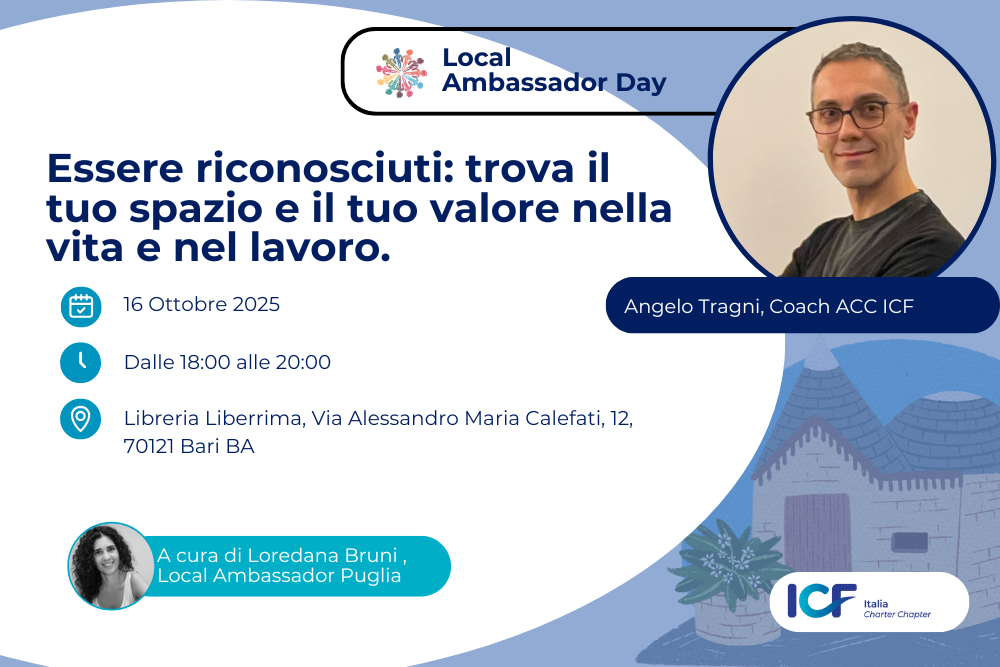 Local Ambassador Day

Essere riconosciuti: trova il tuo spazio e il tuo valore nella vita e nel lavoro.

Angelo Tragni, Coach ACC ICF

16 Ottobre 2025

Dalle 18:00 alle 20:00

Libreria Liberrima, Via Alessandro Maria Calefati, 12, 70121 Bari BA

A cura di Loredana Bruni , Local Ambassador Puglia

ICF Italia Charter Chapter